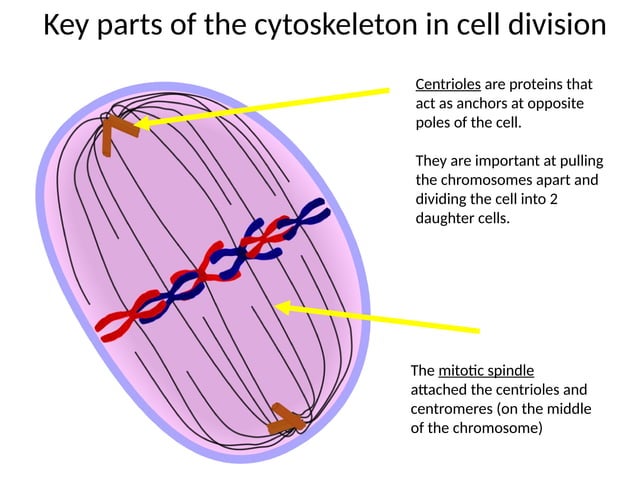 Key parts of the cytoskeleton in cell division

Centrioles are proteins that act as anchors at opposite poles of the cell.

They are important at pulling the chromosomes apart and dividing the cell into 2 daughter cells.

The mitotic spindle attached the centrioles and centromeres (on the middle of the chromosome)